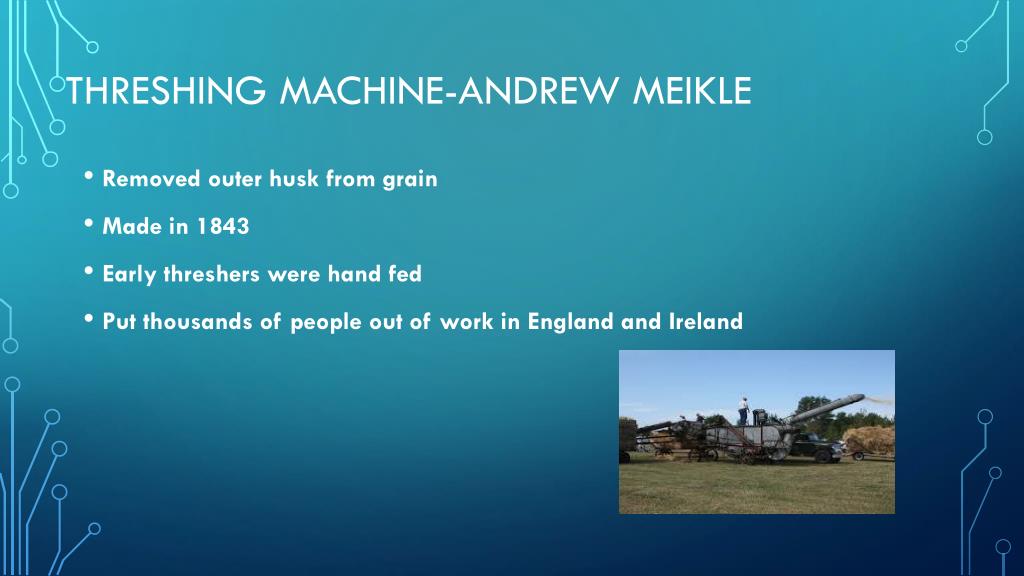 THRESHING MACHINE-ANDREW MEIKLE

• Removed outer husk from grain

• Made in 1843

• Early threshers were hand fed

• Put thousands of people out of work in England and Ireland